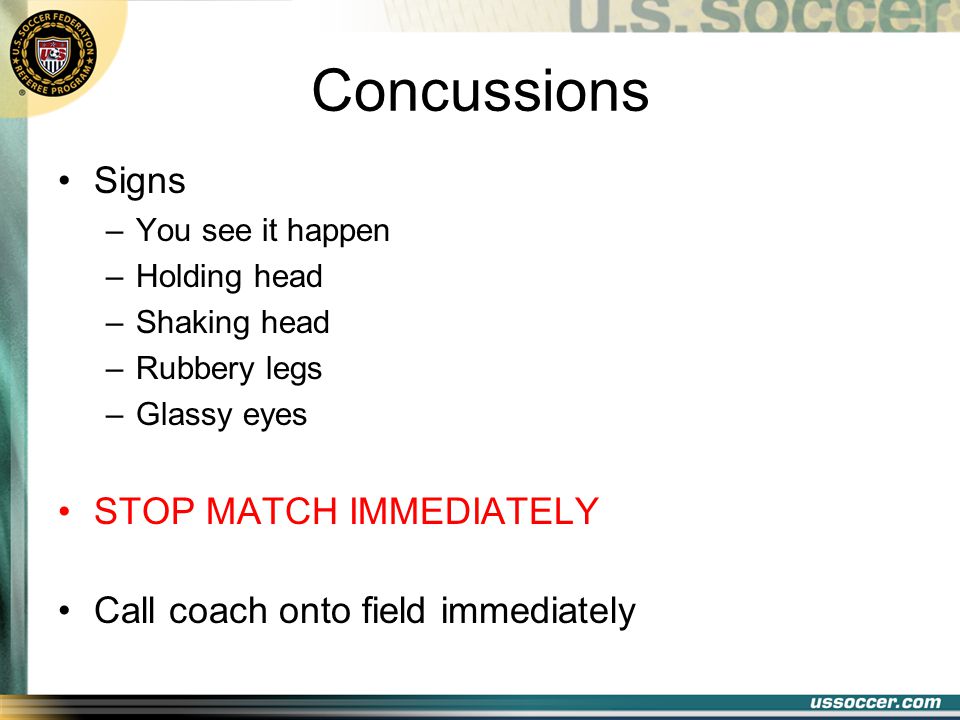 U.S. SOCCER FEDERATION REFEREE PROGRAM
U.S. SOCCER

Concussions

• Signs
– You see it happen
– Holding head
– Shaking head
– Rubbery legs
– Glassy eyes

• STOP MATCH IMMEDIATELY

• Call coach onto field immediately

ussoccer.com